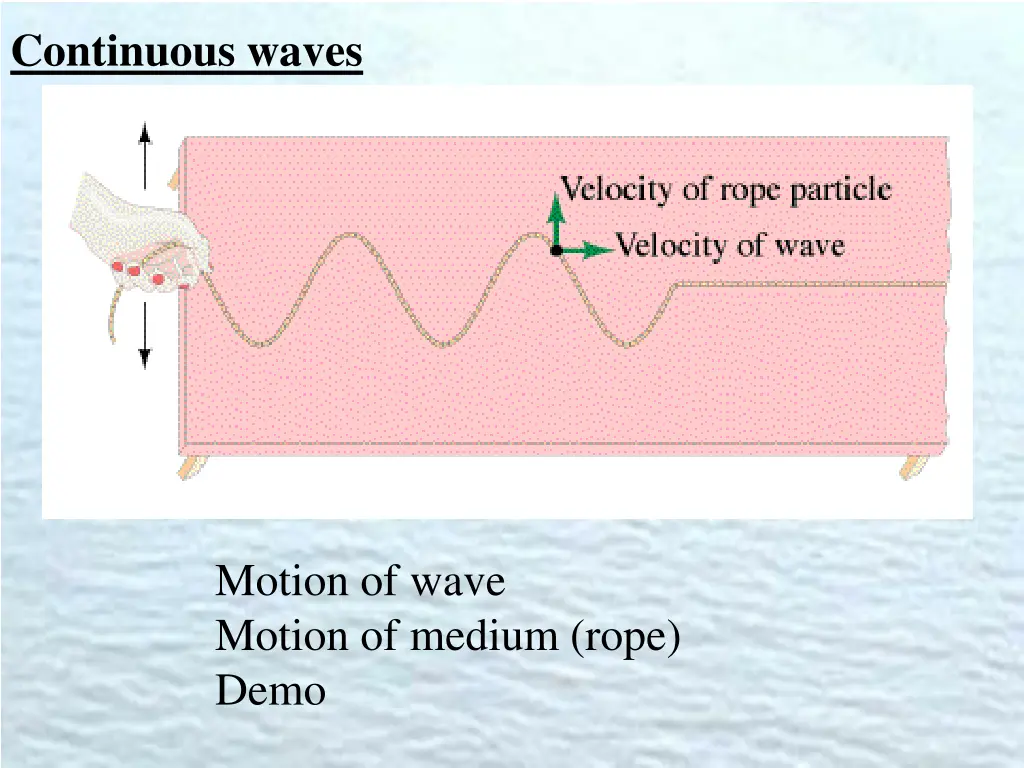 Continuous waves

Velocity of rope particle

Velocity of wave

Motion of wave
Motion of medium (rope)
Demo